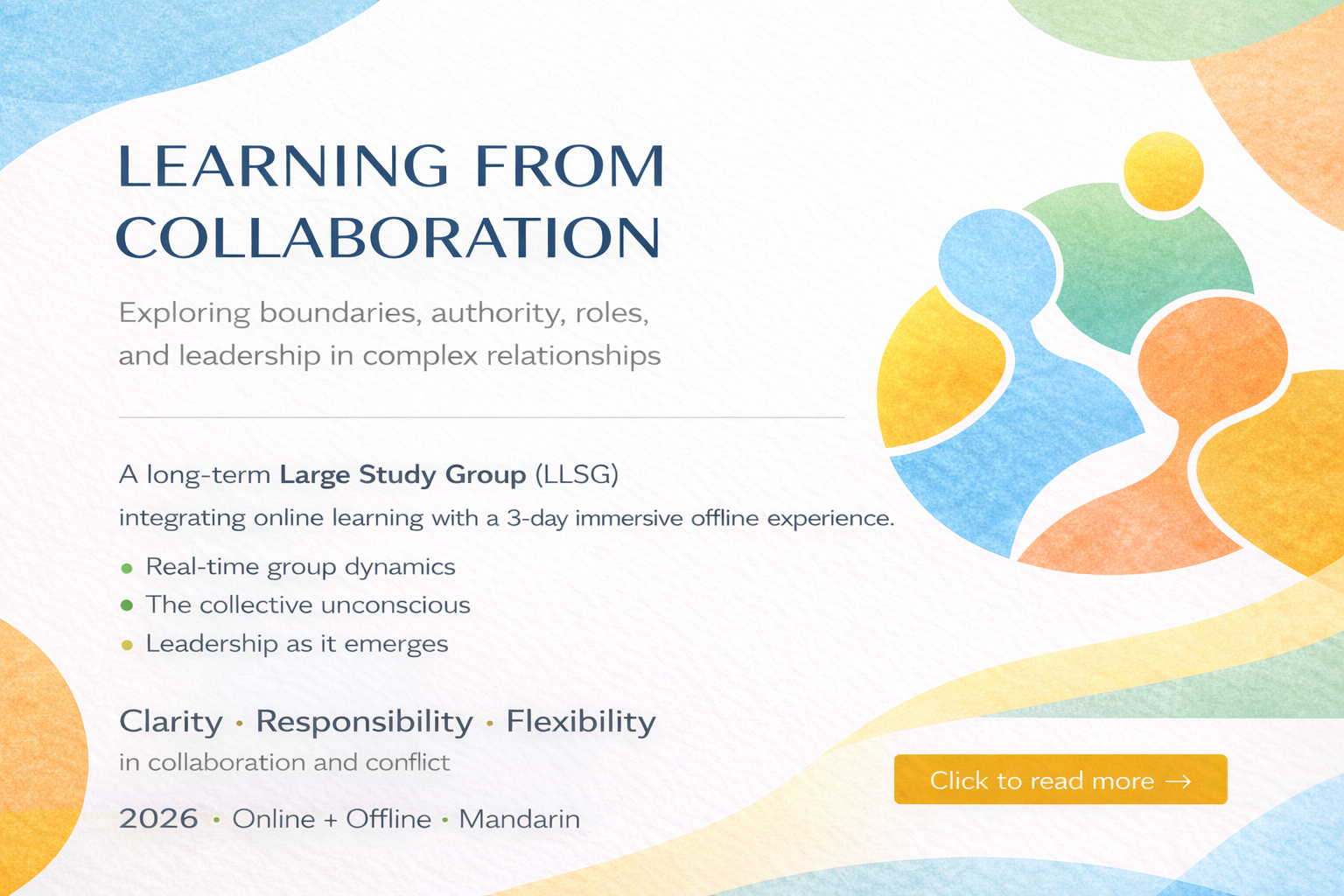 LEARNING FROM COLLABORATION

Exploring boundaries, authority, roles, and leadership in complex relationships

A long-term Large Study Group (LLSG) integrating online learning with a 3-day immersive offline experience.

• Real-time group dynamics
• The collective unconscious
• Leadership as it emerges

Clarity · Responsibility · Flexibility
in collaboration and conflict

2026 · Online + Offline · Mandarin

Click to read more →